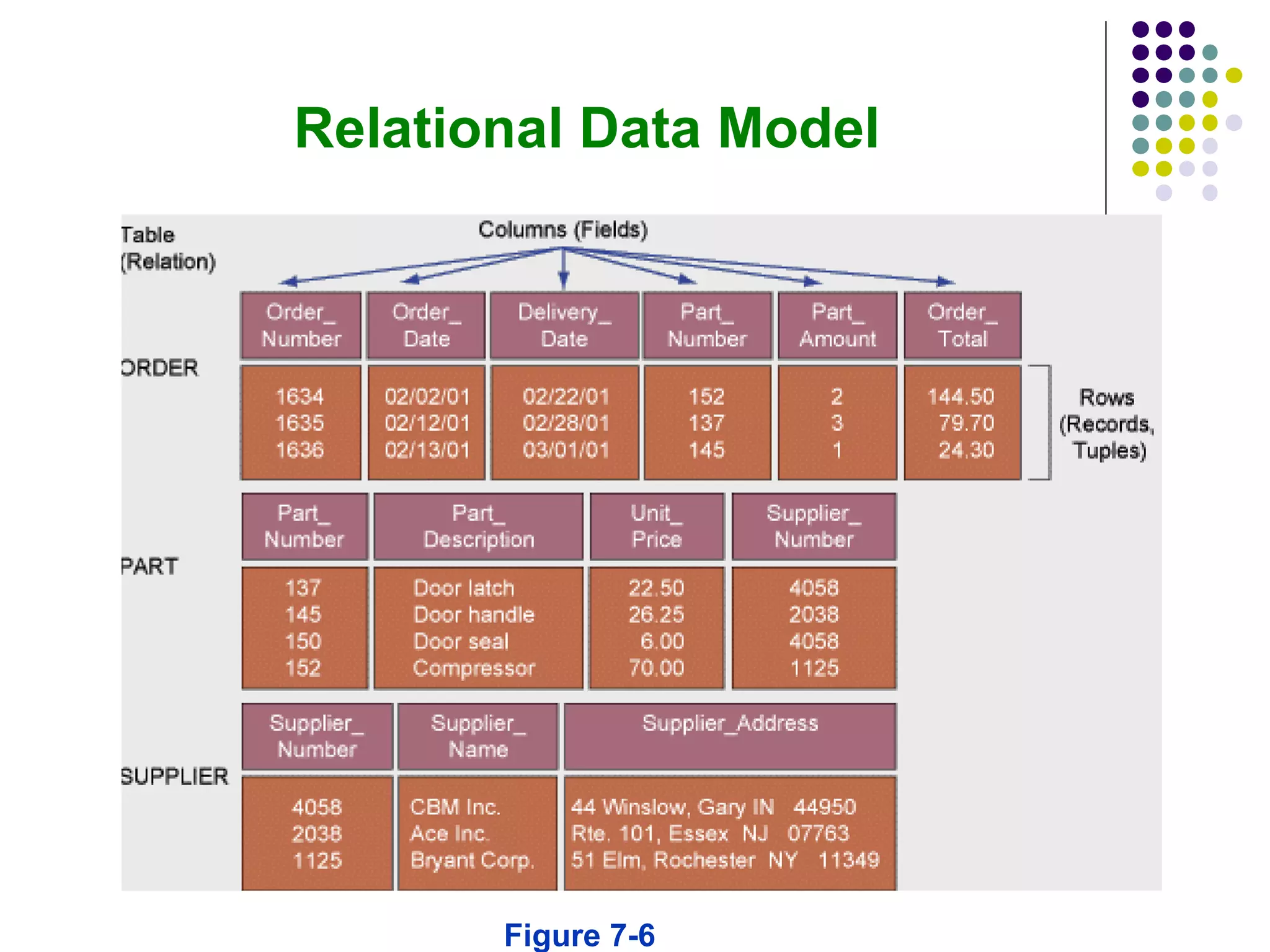 Relational Data Model

Table (Relation)

Columns (Fields)

ORDER

| Order_ Number | Order_ Date | Delivery_ Date | Part_ Number | Part_ Amount | Order_ Total |
|---|---|---|---|---|---|
| 1634 | 02/02/01 | 02/22/01 | 152 | 2 | 144.50 |
| 1635 | 02/12/01 | 02/28/01 | 137 | 3 | 79.70 |
| 1636 | 02/13/01 | 03/01/01 | 145 | 1 | 24.30 |

Rows (Records, Tuples)

PART

| Part_ Number | Part_ Description | Unit_ Price | Supplier_ Number |
|---|---|---|---|
| 137 | Door latch | 22.50 | 4058 |
| 145 | Door handle | 26.25 | 2038 |
| 150 | Door seal | 6.00 | 4058 |
| 152 | Compressor | 70.00 | 1125 |

SUPPLIER

| Supplier_ Number | Supplier_ Name | Supplier_Address |
|---|---|---|
| 4058 | CBM Inc. | 44 Winslow, Gary IN 44950 |
| 2038 | Ace Inc. | Rte. 101, Essex NJ 07763 |
| 1125 | Bryant Corp. | 51 Elm, Rochester NY 11349 |

Figure 7-6